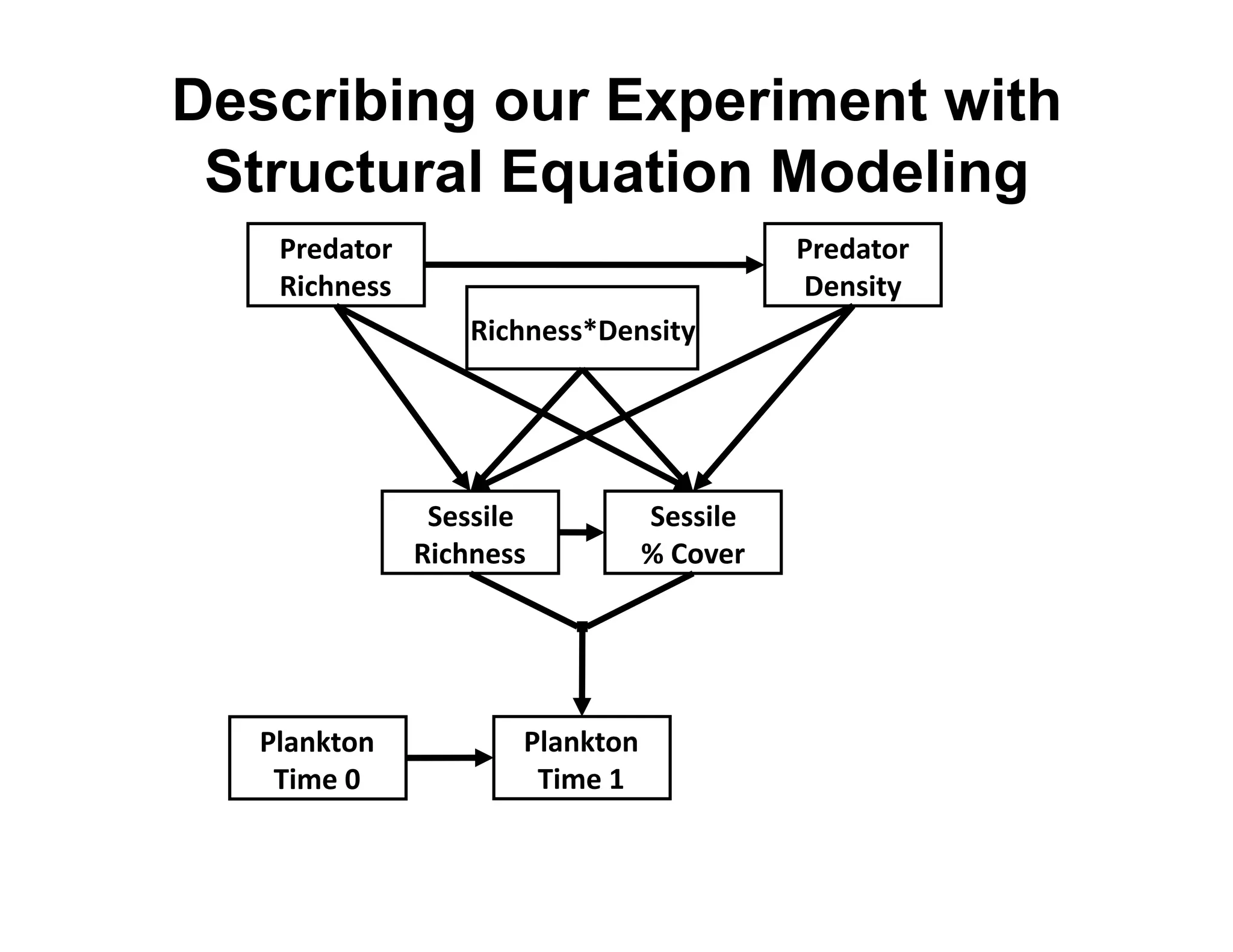 Describing our Experiment with Structural Equation Modeling

Predator Richness

Predator Density

Richness*Density

Sessile Richness

Sessile % Cover

Plankton Time 0

Plankton Time 1